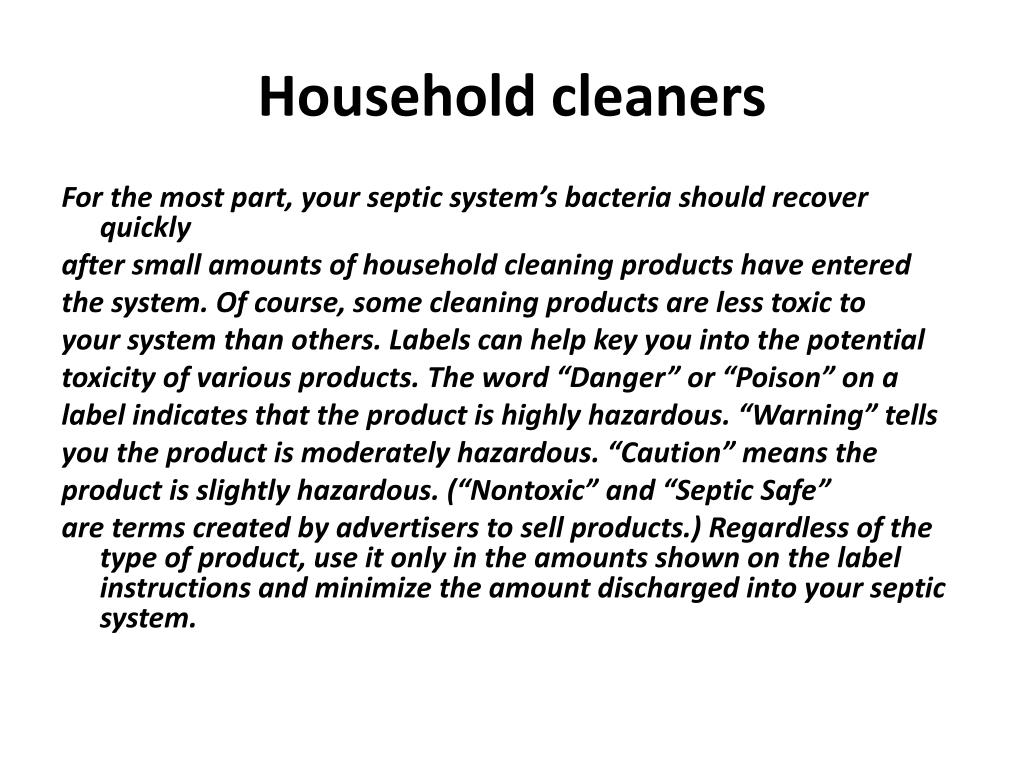 Household cleaners

For the most part, your septic system’s bacteria should recover quickly

after small amounts of household cleaning products have entered

the system. Of course, some cleaning products are less toxic to

your system than others. Labels can help key you into the potential

toxicity of various products. The word “Danger” or “Poison” on a

label indicates that the product is highly hazardous. “Warning” tells

you the product is moderately hazardous. “Caution” means the

product is slightly hazardous. (“Nontoxic” and “Septic Safe”

are terms created by advertisers to sell products.) Regardless of the type of product, use it only in the amounts shown on the label instructions and minimize the amount discharged into your septic system.